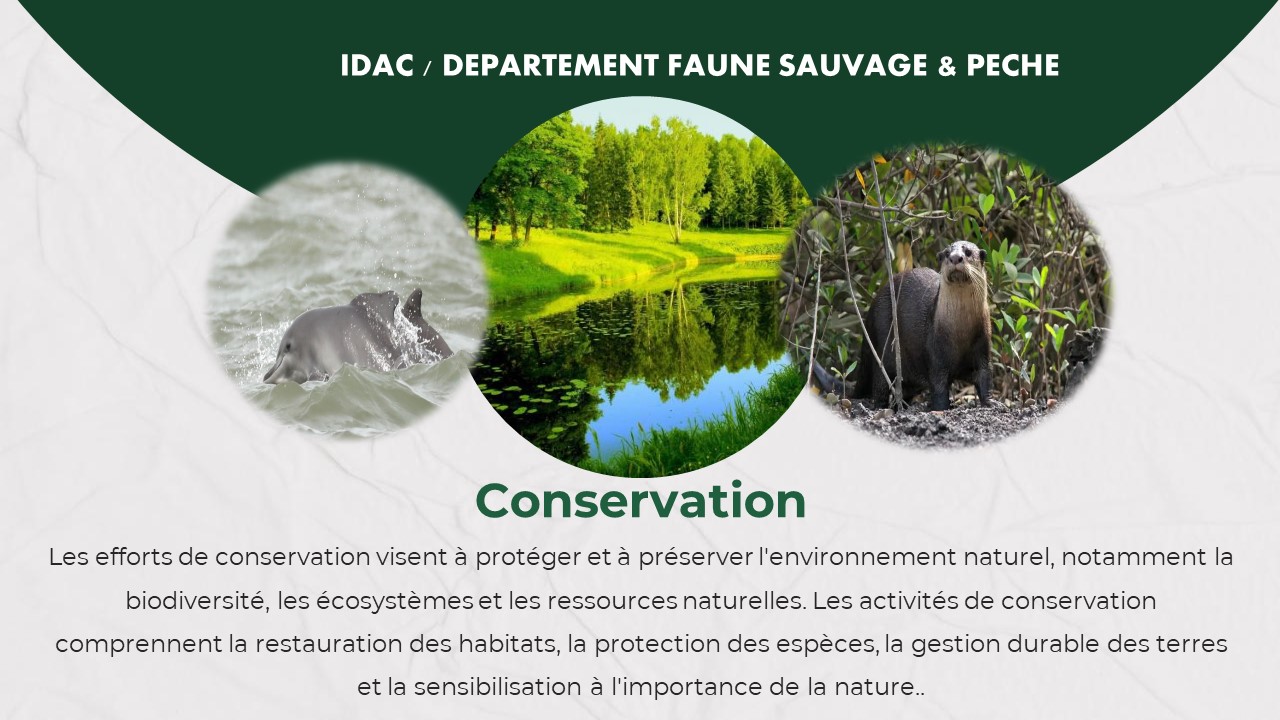 IDAC / DEPARTEMENT FAUNE SAUVAGE & PECHE

Conservation

Les efforts de conservation visent à protéger et à préserver l'environnement naturel, notamment la biodiversité, les écosystèmes et les ressources naturelles. Les activités de conservation comprennent la restauration des habitats, la protection des espèces, la gestion durable des terres et la sensibilisation à l'importance de la nature..